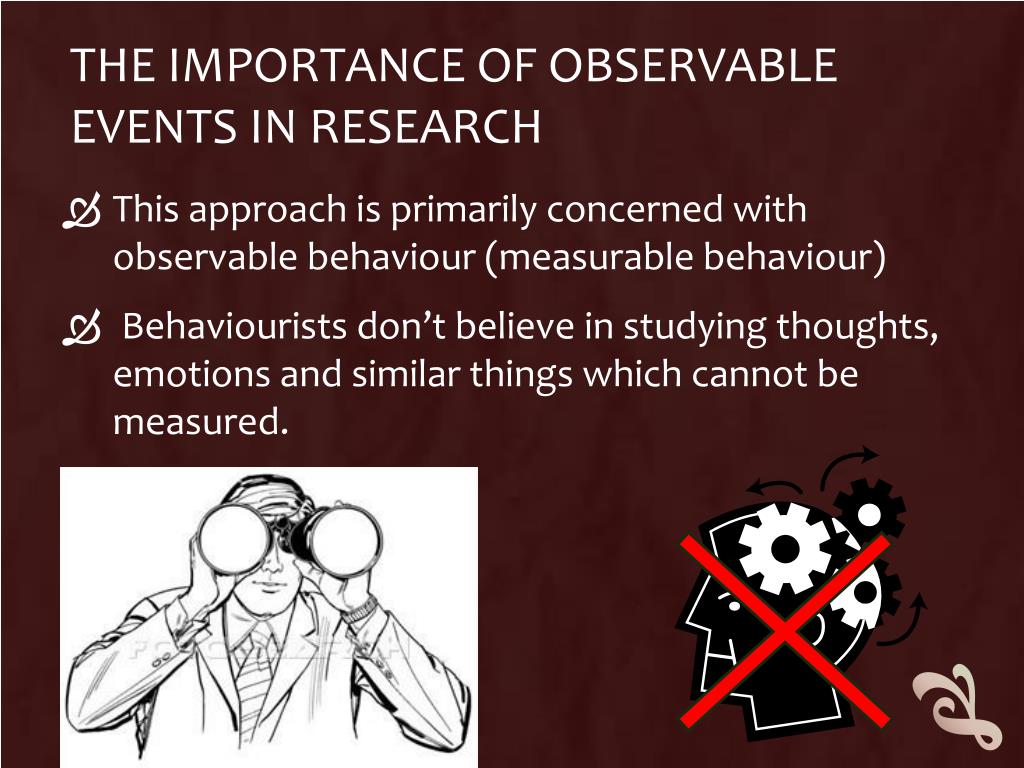 THE IMPORTANCE OF OBSERVABLE EVENTS IN RESEARCH

This approach is primarily concerned with observable behaviour (measurable behaviour)

Behaviourists don't believe in studying thoughts, emotions and similar things which cannot be measured.